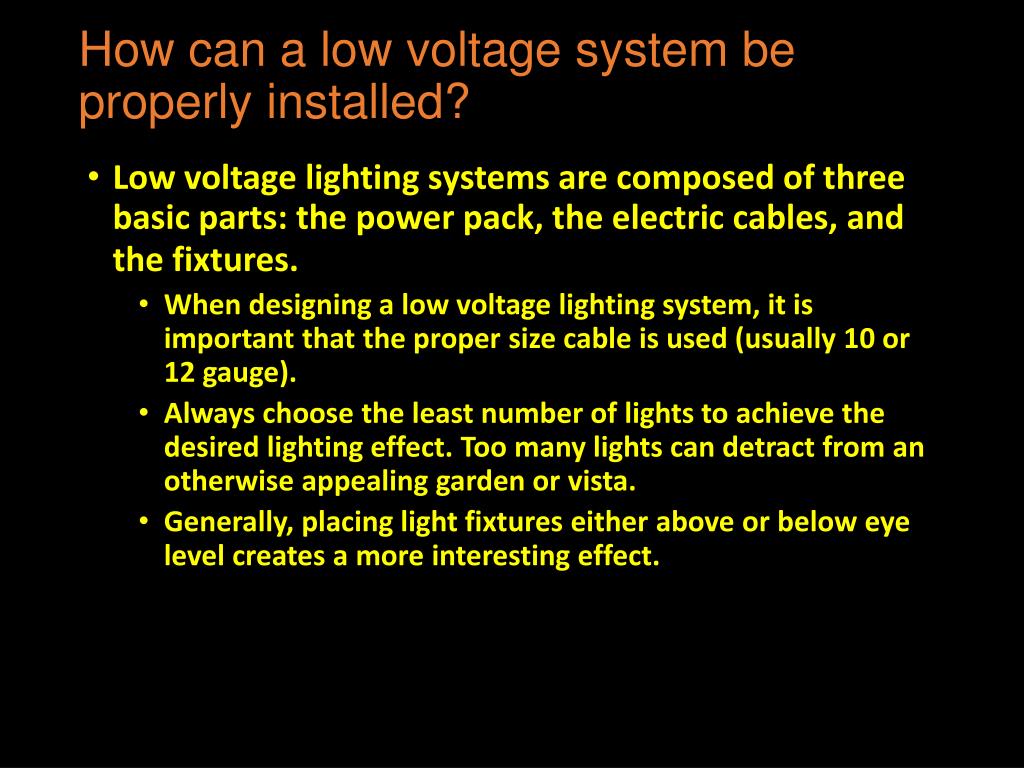 How can a low voltage system be properly installed?

• Low voltage lighting systems are composed of three basic parts: the power pack, the electric cables, and the fixtures.
  • When designing a low voltage lighting system, it is important that the proper size cable is used (usually 10 or 12 gauge).
  • Always choose the least number of lights to achieve the desired lighting effect. Too many lights can detract from an otherwise appealing garden or vista.
  • Generally, placing light fixtures either above or below eye level creates a more interesting effect.